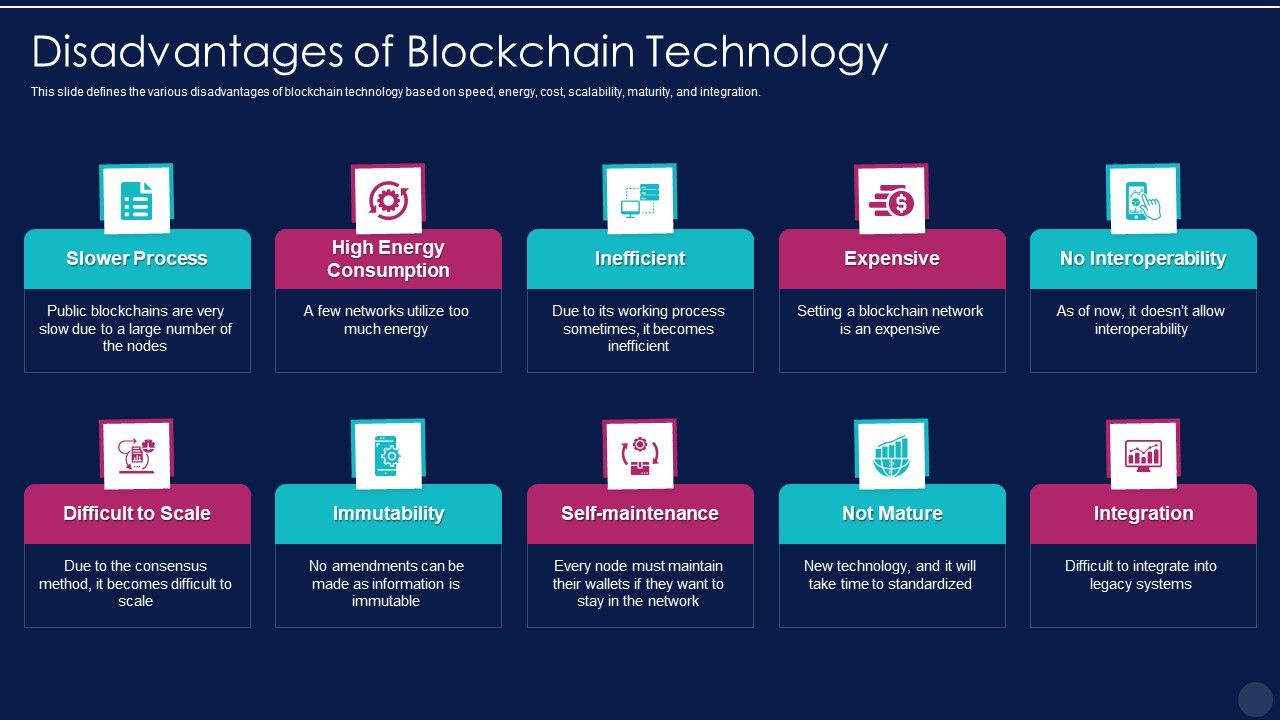 Disadvantages of Blockchain Technology

This slide defines the various disadvantages of blockchain technology based on speed, energy, cost, scalability, maturity, and integration.

Slower Process

Public blockchains are very slow due to a large number of the nodes

High Energy Consumption

A few networks utilize too much energy

Inefficient

Due to its working process sometimes, it becomes inefficient

Expensive

Setting a blockchain network is an expensive

No Interoperability

As of now, it doesn't allow interoperability

Difficult to Scale

Due to the consensus method, it becomes difficult to scale

Immutability

No amendments can be made as information is immutable

Self-maintenance

Every node must maintain their wallets if they want to stay in the network

Not Mature

New technology, and it will take time to standardized

Integration

Difficult to integrate into legacy systems